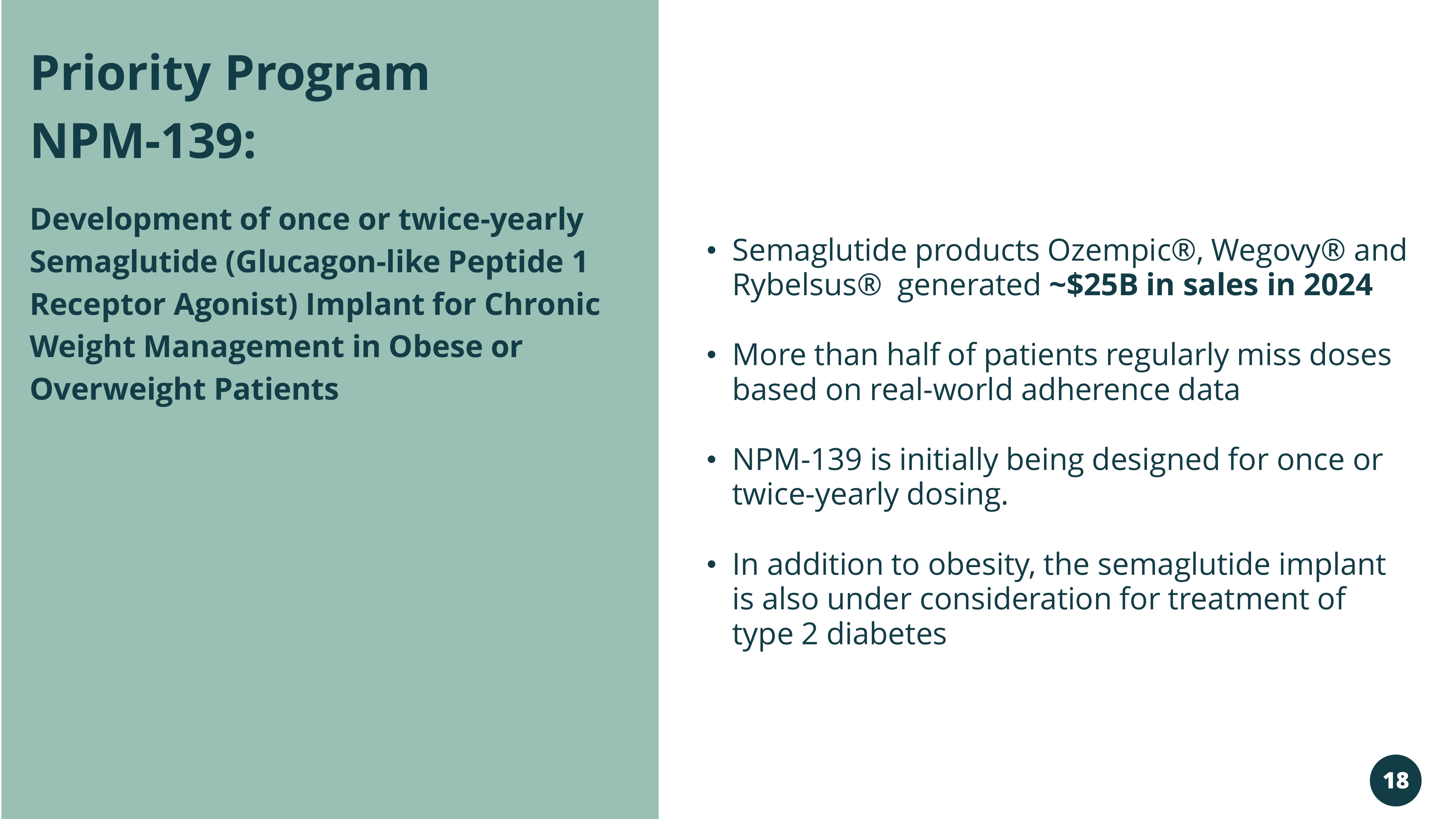 Priority Program NPM-139:

Development of once or twice-yearly Semaglutide (Glucagon-like Peptide 1 Receptor Agonist) Implant for Chronic Weight Management in Obese or Overweight Patients

• Semaglutide products Ozempic®, Wegovy® and Rybelsus® generated ~$25B in sales in 2024

• More than half of patients regularly miss doses based on real-world adherence data

• NPM-139 is initially being designed for once or twice-yearly dosing.

• In addition to obesity, the semaglutide implant is also under consideration for treatment of type 2 diabetes

18